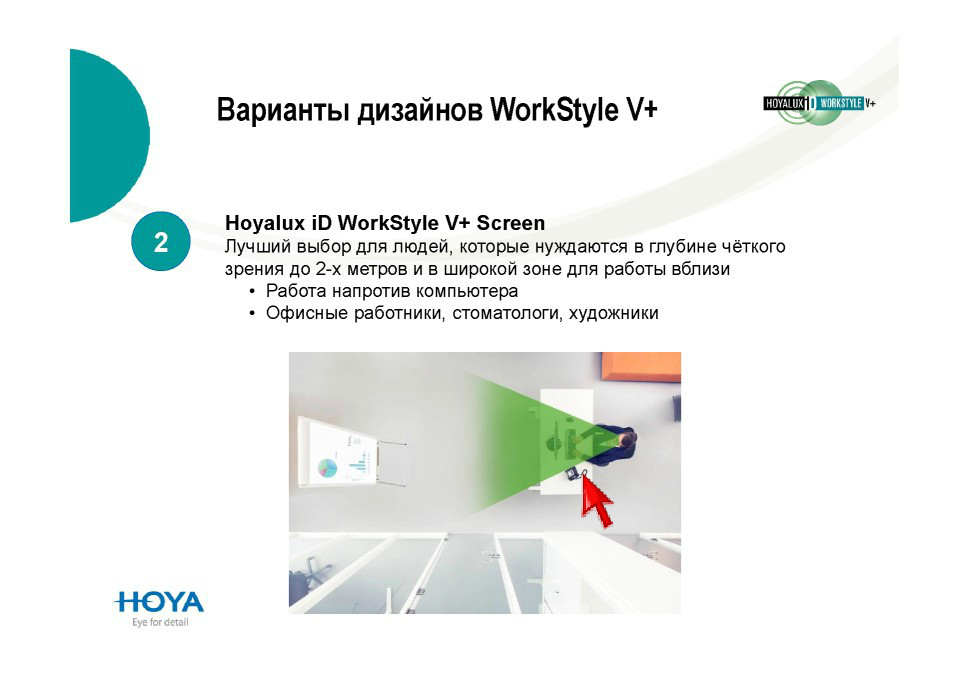 Варианты дизайнов WorkStyle V+

HOYALUX iD WORKSTYLE V+

2

Hoyalux iD WorkStyle V+ Screen
Лучший выбор для людей, которые нуждаются в глубине чёткого зрения до 2-х метров и в широкой зоне для работы вблизи
• Работа напротив компьютера
• Офисные работники, стоматологи, художники

HOYA
Eye for detail